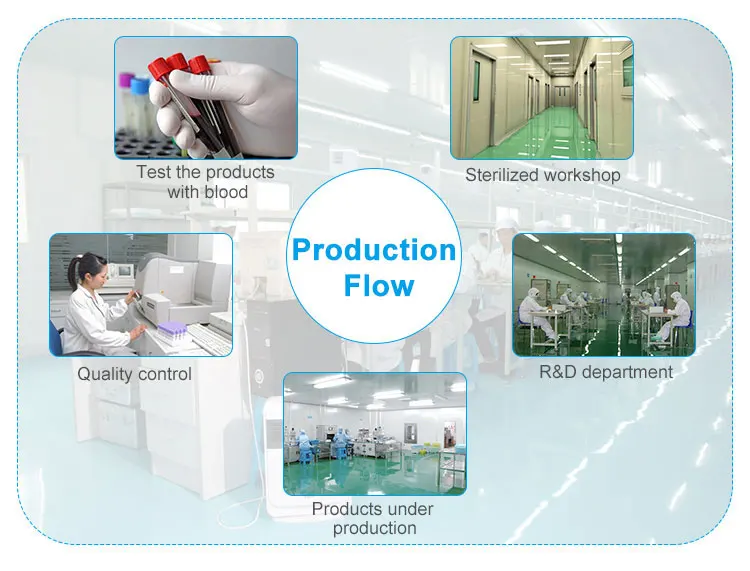 Test the products with blood

Sterilized workshop

Production Flow

Quality control

R&D department

Products under production